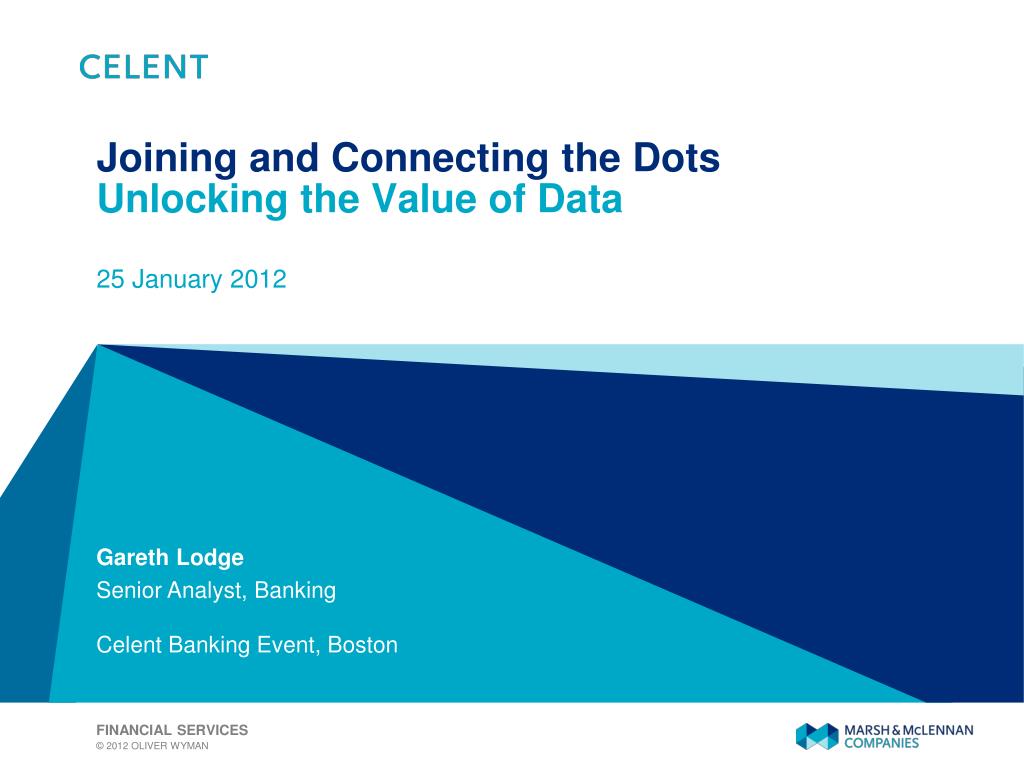 CELENT

Joining and Connecting the Dots
Unlocking the Value of Data

25 January 2012

Gareth Lodge
Senior Analyst, Banking

Celent Banking Event, Boston

FINANCIAL SERVICES
© 2012 OLIVER WYMAN

MARSH & McLENNAN COMPANIES